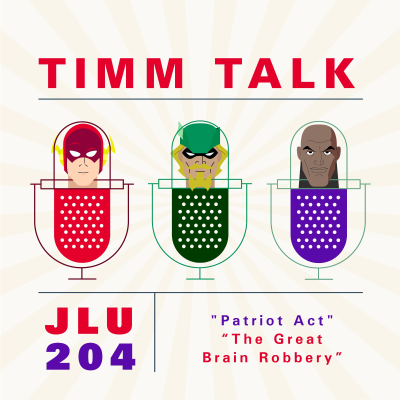 TIMM TALK

JLU
204

"Patriot Act"
“The Great Brain Robbery”